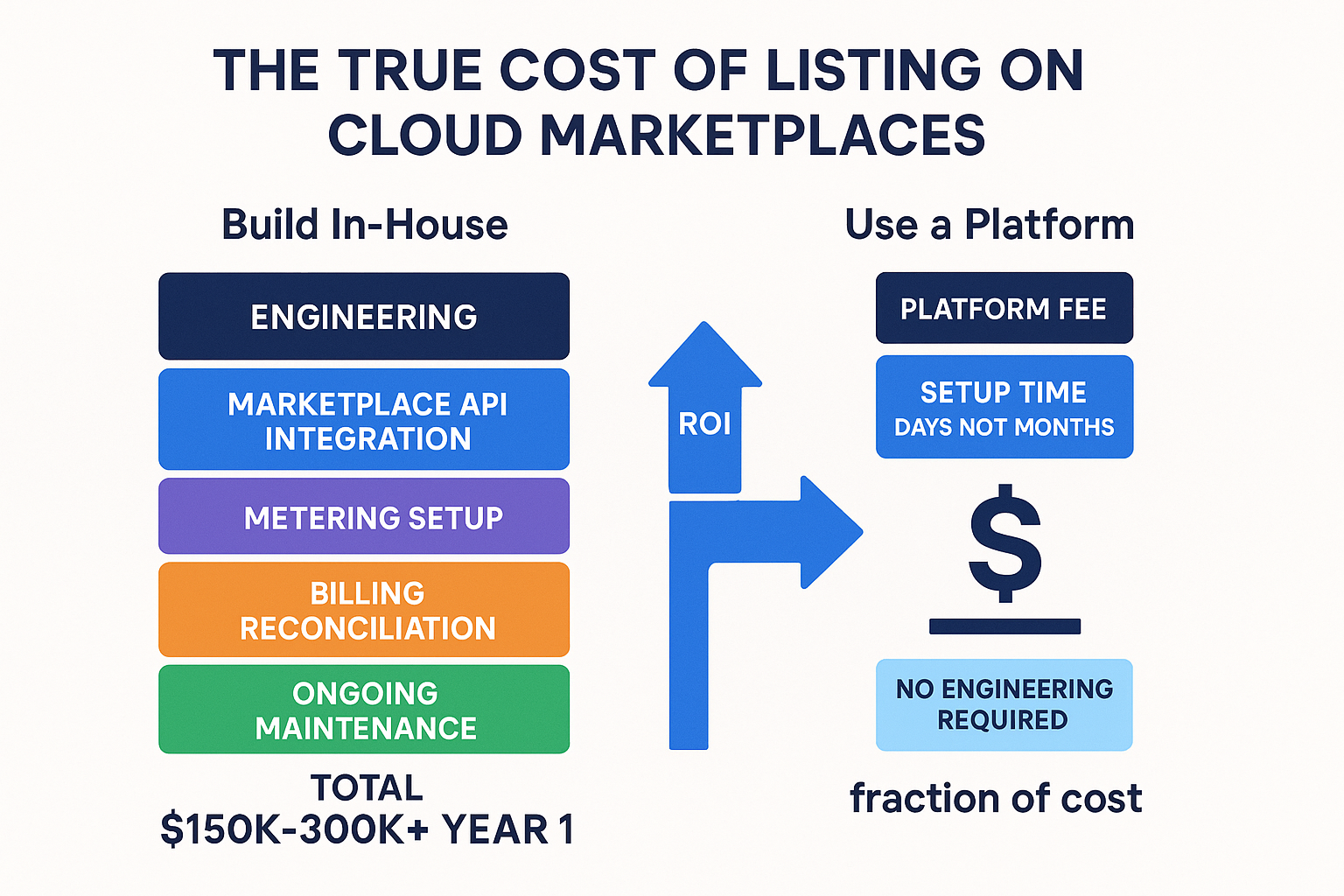 THE TRUE COST OF LISTING ON CLOUD MARKETPLACES

Build In-House

ENGINEERING

MARKETPLACE API INTEGRATION

METERING SETUP

BILLING RECONCILIATION

ONGOING MAINTENANCE

TOTAL
$150K-300K+ YEAR 1

ROI

Use a Platform

PLATFORM FEE

SETUP TIME
DAYS NOT MONTHS

$

NO ENGINEERING REQUIRED

fraction of cost